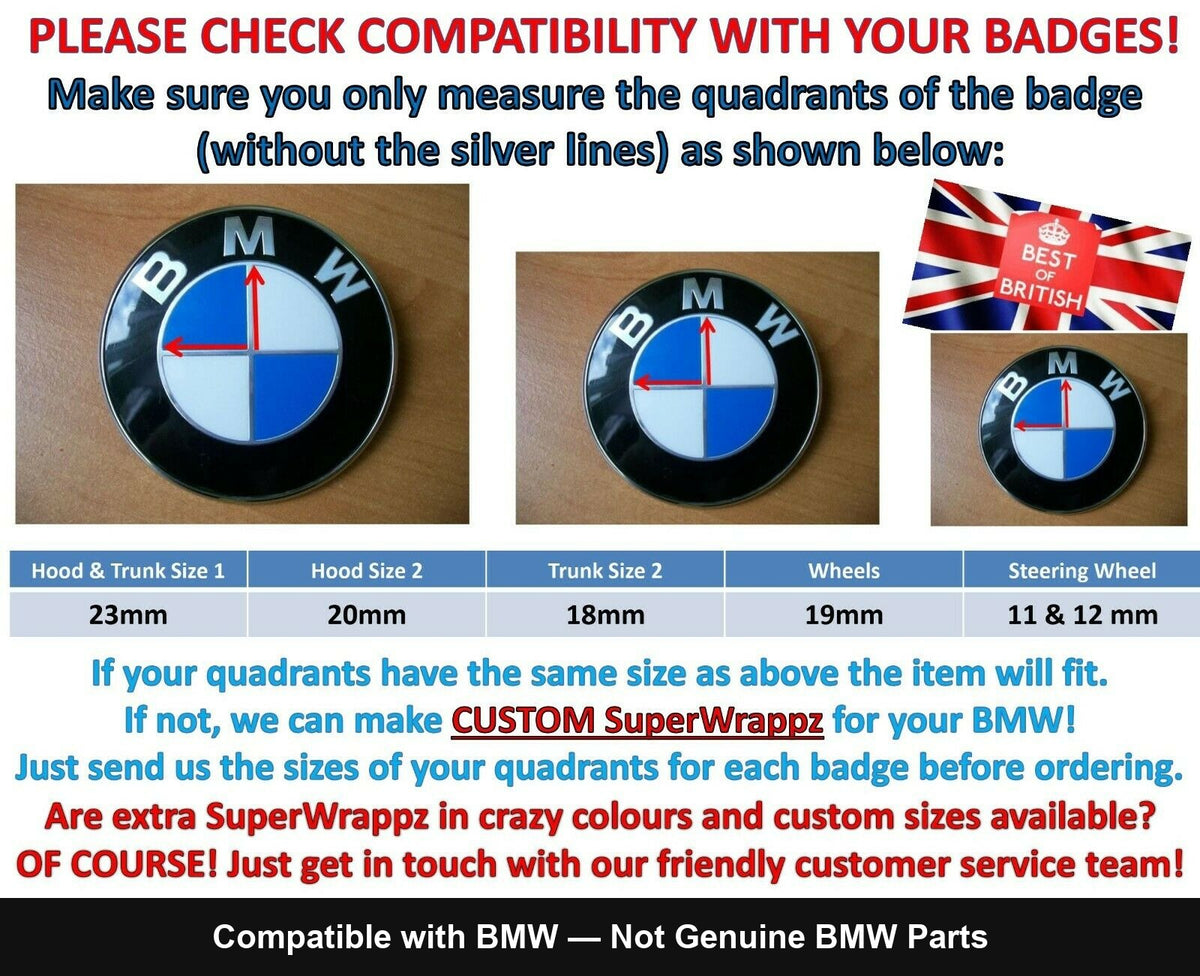 PLEASE CHECK COMPATIBILITY WITH YOUR BADGES!
Make sure you only measure the quadrants of the badge (without the silver lines) as shown below:

BMW

BMW

BEST OF BRITISH

BMW

| Hood & Trunk Size 1 | Hood Size 2 | Trunk Size 2 | Wheels | Steering Wheel |
|---|---|---|---|---|
| 23mm | 20mm | 18mm | 19mm | 11 & 12 mm |

If your quadrants have the same size as above the item will fit.
If not, we can make CUSTOM SuperWrappz for your BMW!
Just send us the sizes of your quadrants for each badge before ordering.
Are extra SuperWrappz in crazy colours and custom sizes available?
OF COURSE! Just get in touch with our friendly customer service team!

Compatible with BMW — Not Genuine BMW Parts